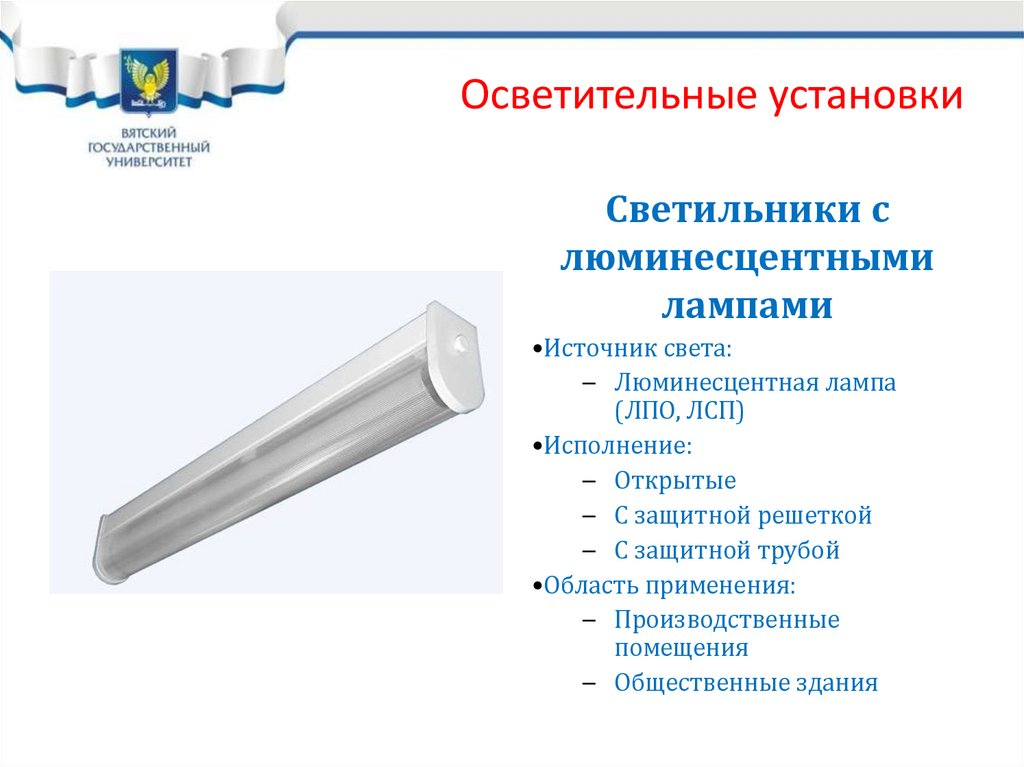 ВЯТСКИЙ ГОСУДАРСТВЕННЫЙ УНИВЕРСИТЕТ

Осветительные установки

Светильники с люминесцентными лампами

•Источник света:
– Люминесцентная лампа (ЛПО, ЛСП)
•Исполнение:
– Открытые
– С защитной решеткой
– С защитной трубой
•Область применения:
– Производственные помещения
– Общественные здания